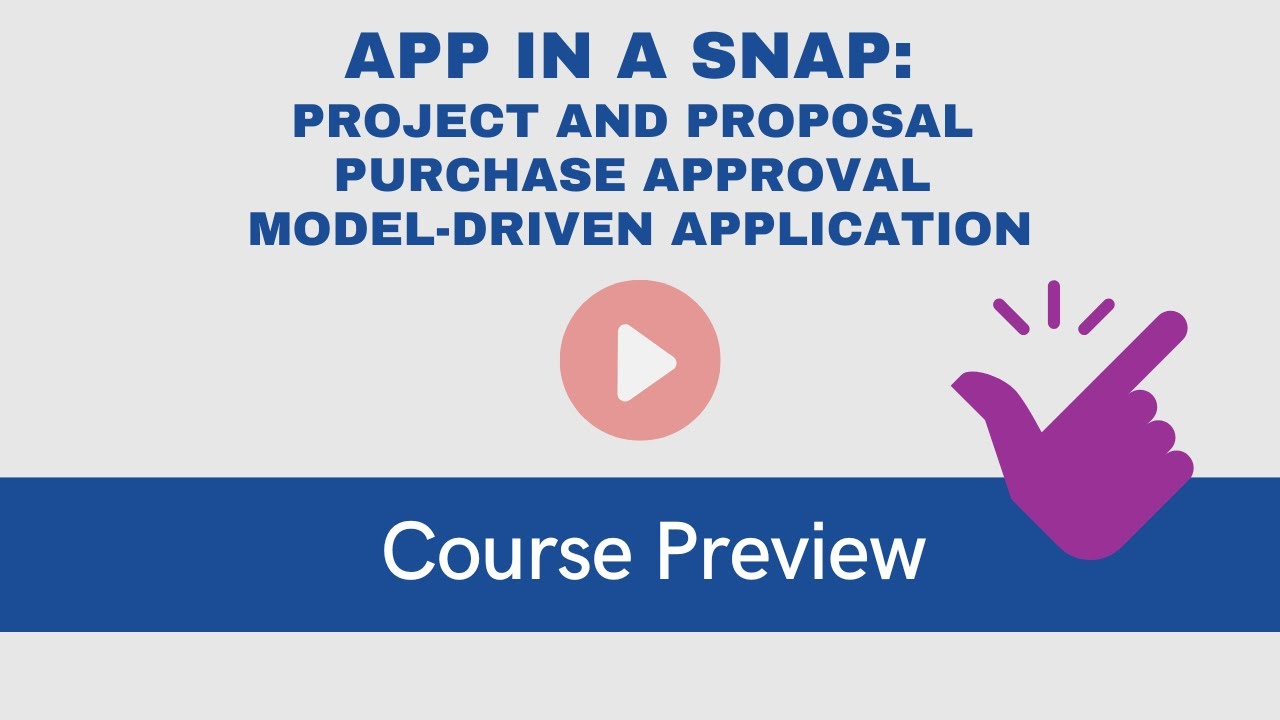 APP IN A SNAP:
PROJECT AND PROPOSAL
PURCHASE APPROVAL
MODEL-DRIVEN APPLICATION

Course Preview